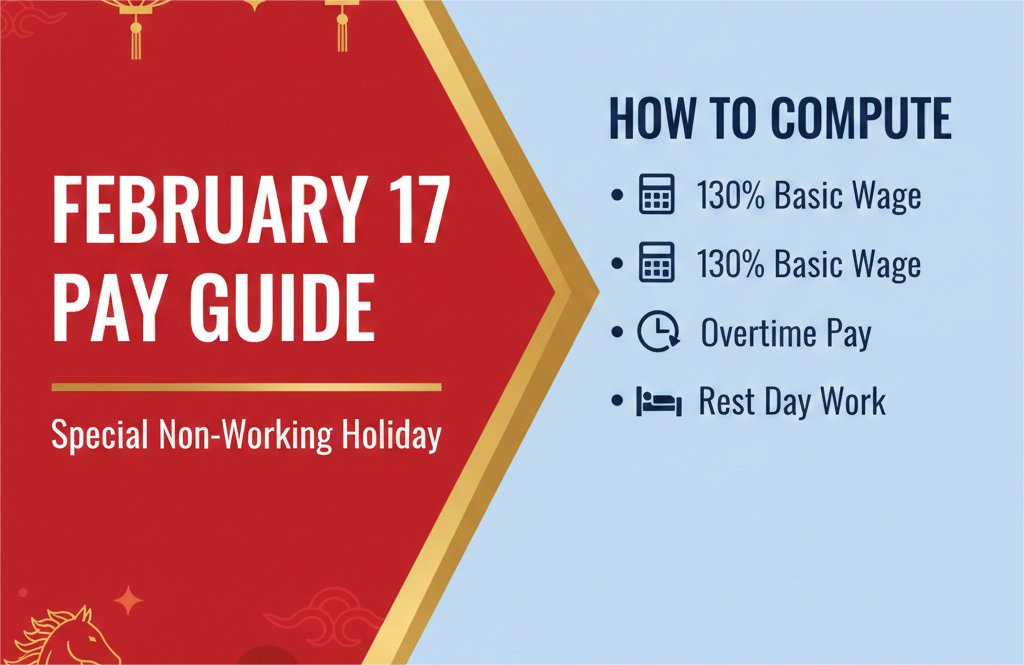 FEBRUARY 17 PAY GUIDE

Special Non-Working Holiday

HOW TO COMPUTE

• 130% Basic Wage
• 130% Basic Wage
• Overtime Pay
• Rest Day Work